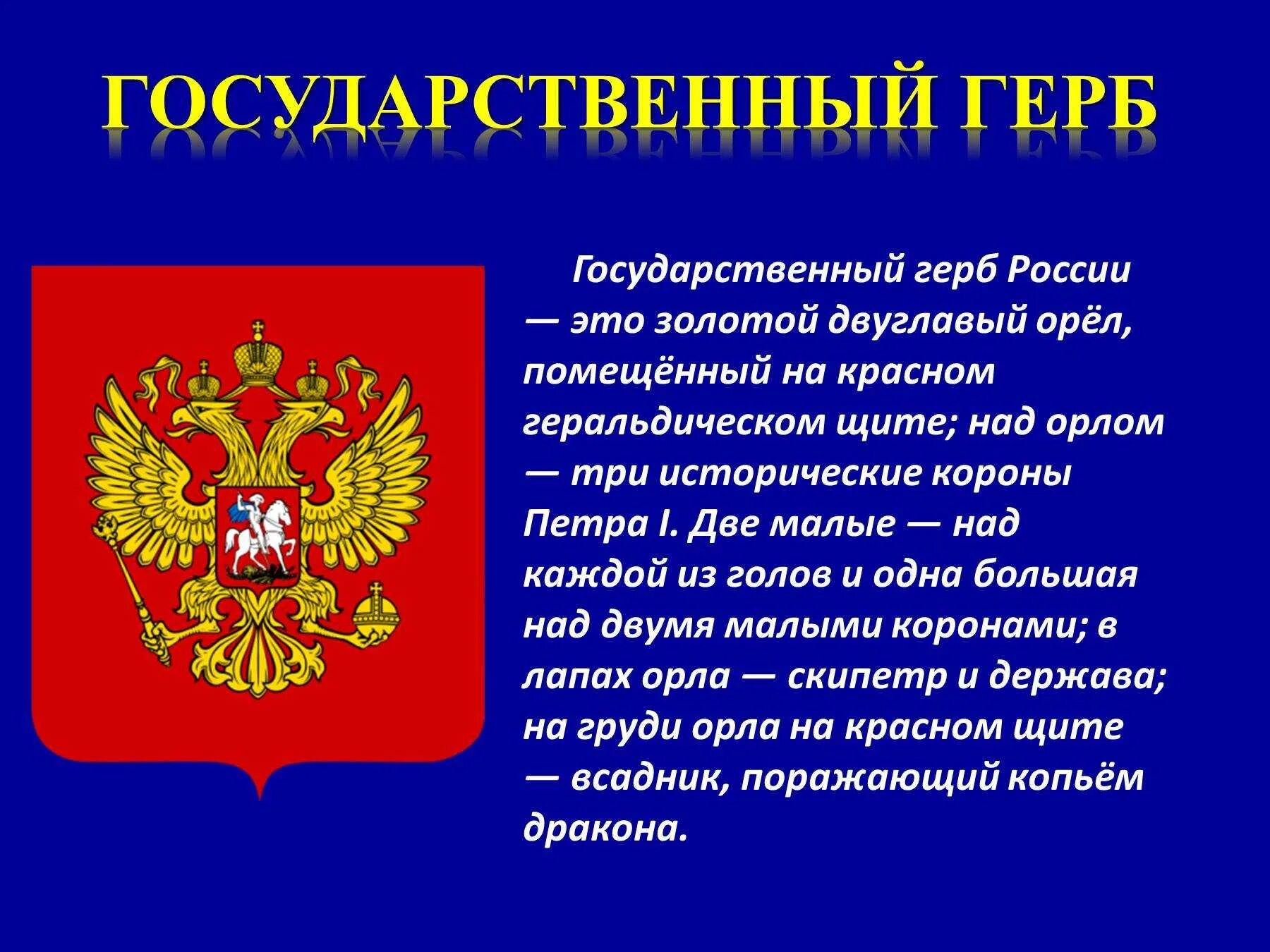 ГОСУДАРСТВЕННЫЙ ГЕРБ

Государственный герб России — это золотой двуглавый орёл, помещённый на красном геральдическом щите; над орлом — три исторические короны Петра I. Две малые — над каждой из голов и одна большая над двумя малыми коронами; в лапах орла — скипетр и держава; на груди орла на красном щите — всадник, поражающий копьём дракона.